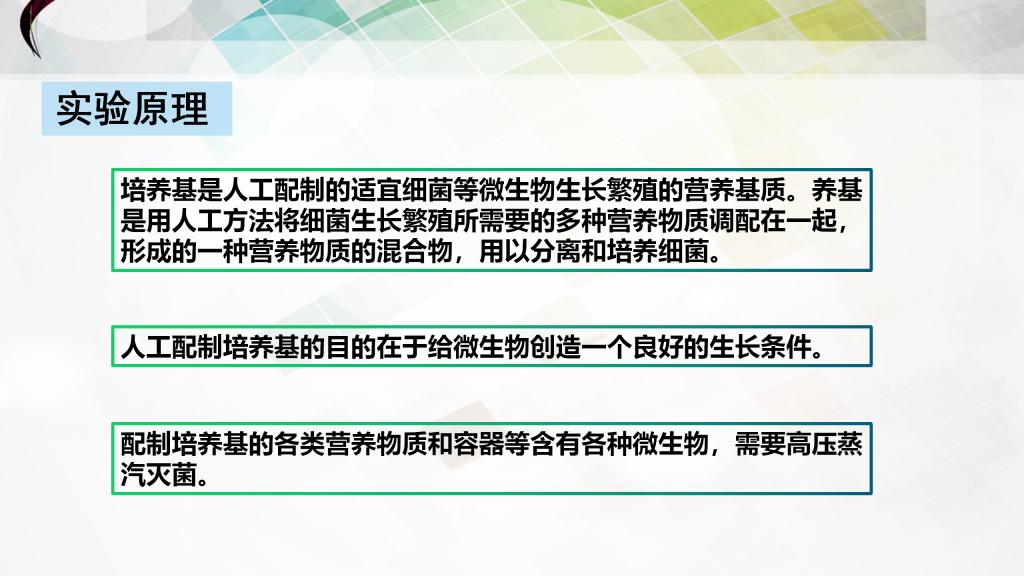 实验原理

培养基是人工配制的适宜细菌等微生物生长繁殖的营养基质。养基是用人工方法将细菌生长繁殖所需要的多种营养物质调配在一起，形成的一种营养物质的混合物，用以分离和培养细菌。

人工配制培养基的目的在于给微生物创造一个良好的生长条件。

配制培养基的各类营养物质和容器等含有各种微生物，需要高压蒸汽灭菌。